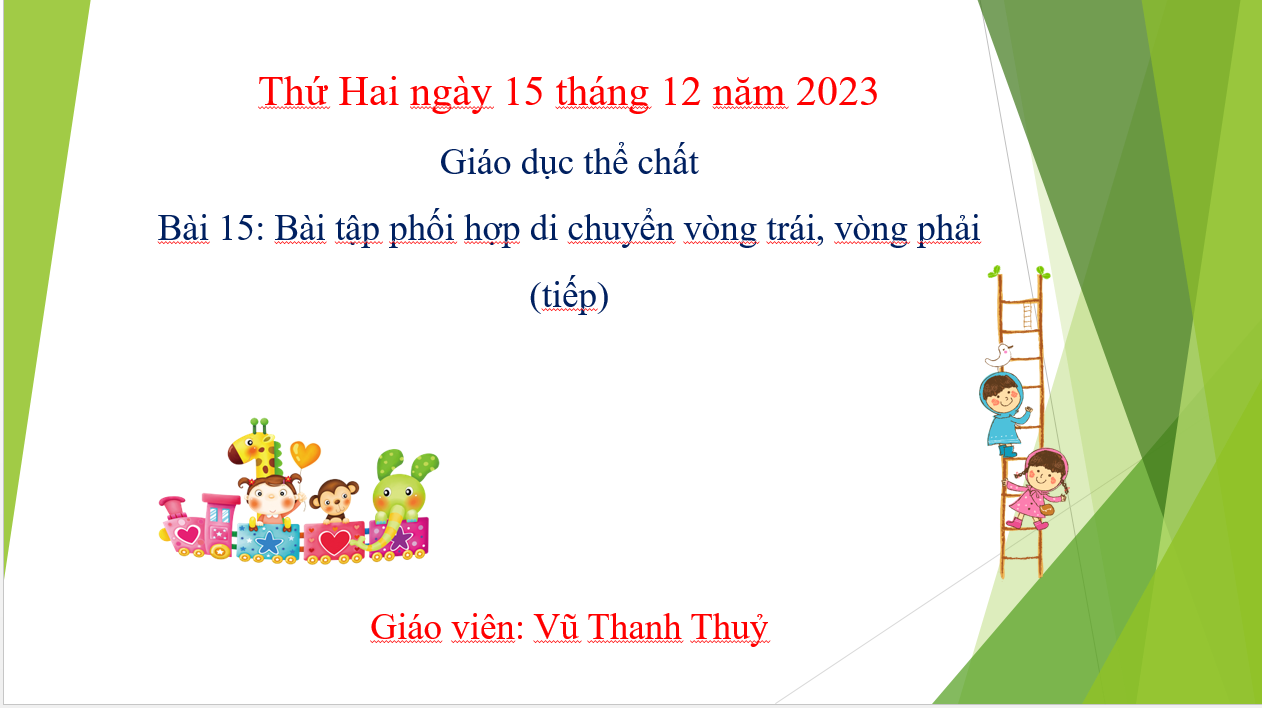 Thứ Hai ngày 15 tháng 12 năm 2023

Giáo dục thể chất

Bài 15: Bài tập phối hợp di chuyển vòng trái, vòng phải (tiếp)

Giáo viên: Vũ Thanh Thuỷ